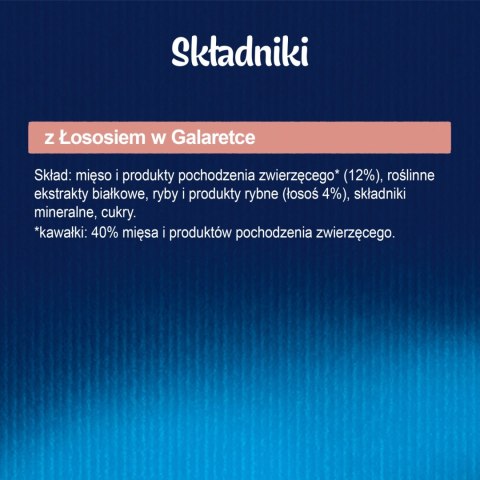 Składniki

z Łososiem w Galaretce

Skład: mięso i produkty pochodzenia zwierzęcego* (12%), roślinne ekstrakty białkowe, ryby i produkty rybne (łosoś 4%), składniki mineralne, cukry.
*kawałki: 40% mięsa i produktów pochodzenia zwierzęcego.